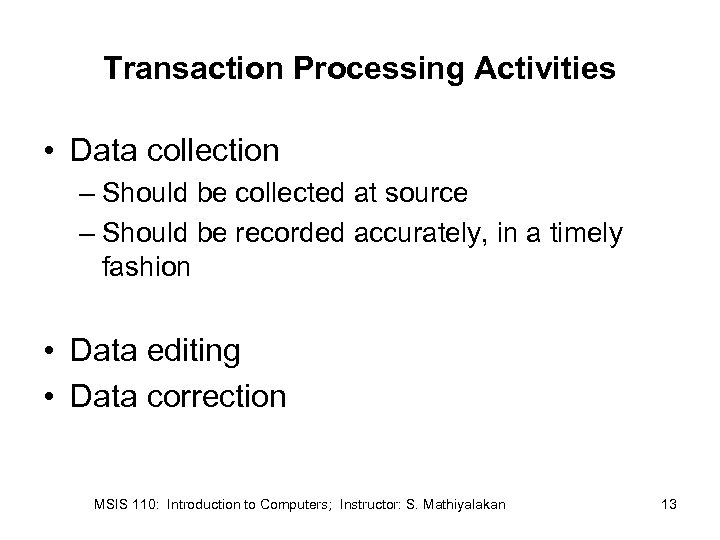 Transaction Processing Activities

• Data collection
– Should be collected at source
– Should be recorded accurately, in a timely fashion

• Data editing
• Data correction

MSIS 110: Introduction to Computers; Instructor: S. Mathiyalakan 13